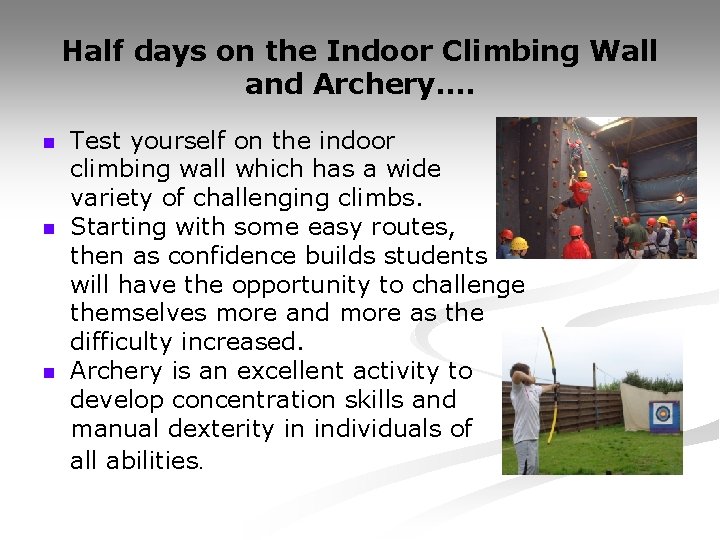 Half days on the Indoor Climbing Wall and Archery....

- Test yourself on the indoor climbing wall which has a wide variety of challenging climbs.
- Starting with some easy routes, then as confidence builds students will have the opportunity to challenge themselves more and more as the difficulty increased.
- Archery is an excellent activity to develop concentration skills and manual dexterity in individuals of all abilities.